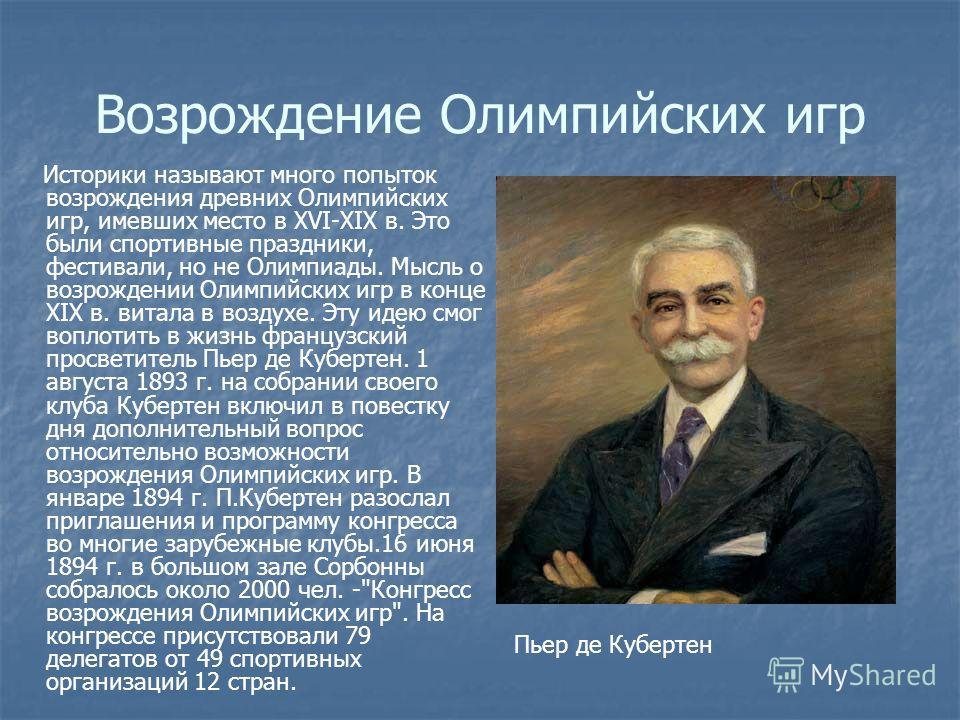 Возрождение Олимпийских игр

Историки называют много попыток возрождения древних Олимпийских игр, имевших место в XVI-XIX в. Это были спортивные праздники, фестивали, но не Олимпиады. Мысль о возрождении Олимпийских игр в конце XIX в. витала в воздухе. Эту идею смог воплотить в жизнь французский просветитель Пьер де Кубертен. 1 августа 1893 г. на собрании своего клуба Кубертен включил в повестку дня дополнительный вопрос относительно возможности возрождения Олимпийских игр. В январе 1894 г. П.Кубертен разослал приглашения и программу конгресса во многие зарубежные клубы.16 июня 1894 г. в большом зале Сорбонны собралось около 2000 чел. -"Конгресс возрождения Олимпийских игр". На конгрессе присутствовали 79 делегатов от 49 спортивных организаций 12 стран.

Пьер де Кубертен

MyShared